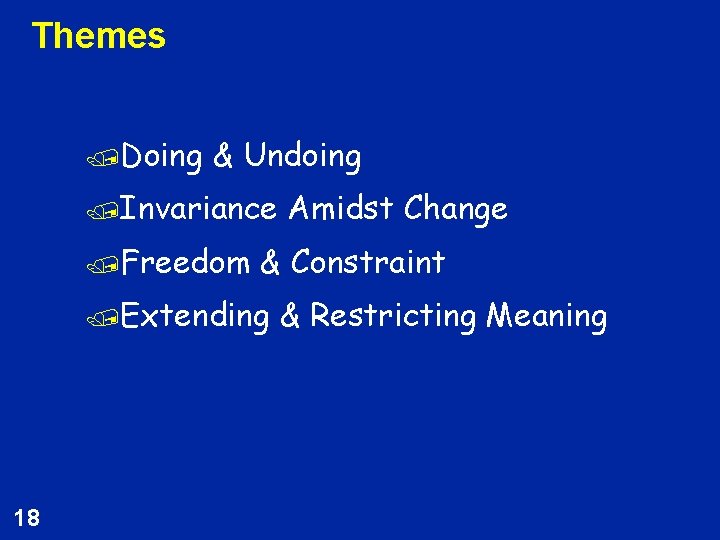 Themes

Doing & Undoing

Invariance Amidst Change

Freedom & Constraint

Extending & Restricting Meaning

18